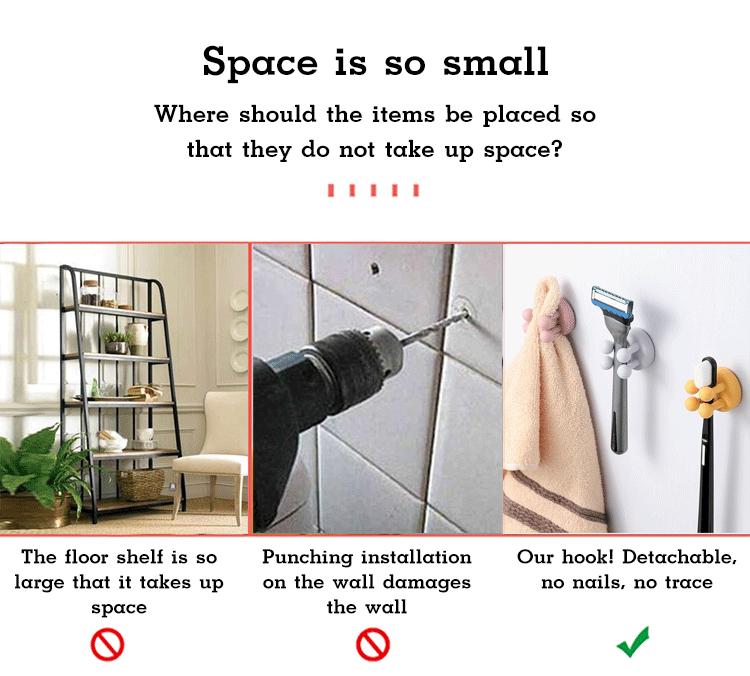 Space is so small

Where should the items be placed so that they do not take up space?

The floor shelf is so large that it takes up space

Punching installation on the wall damages the wall

Our hook! Detachable, no nails, no trace